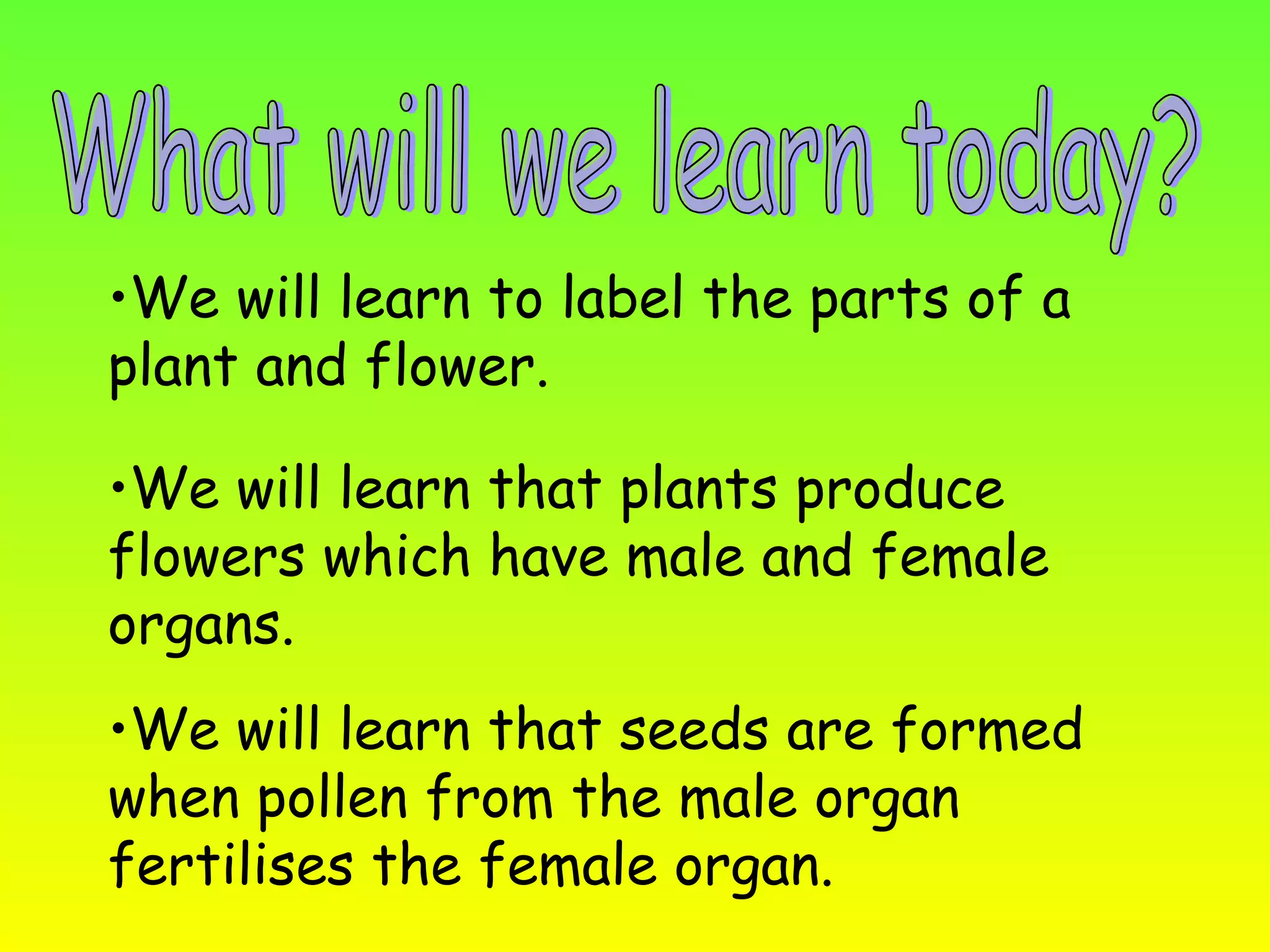 What will we learn today?

•We will learn to label the parts of a plant and flower.

•We will learn that plants produce flowers which have male and female organs.

•We will learn that seeds are formed when pollen from the male organ fertilises the female organ.